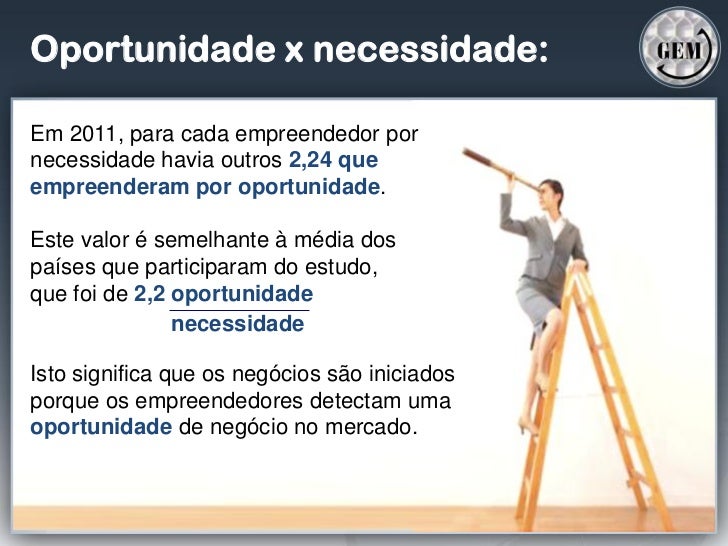 Oportunidade x necessidade:

GEM

Em 2011, para cada empreendedor por necessidade havia outros 2,24 que empreenderam por oportunidade.

Este valor é semelhante à média dos países que participaram do estudo, que foi de 2,2 $\frac{\text{oportunidade}}{\text{necessidade}}$

Isto significa que os negócios são iniciados porque os empreendedores detectam uma oportunidade de negócio no mercado.